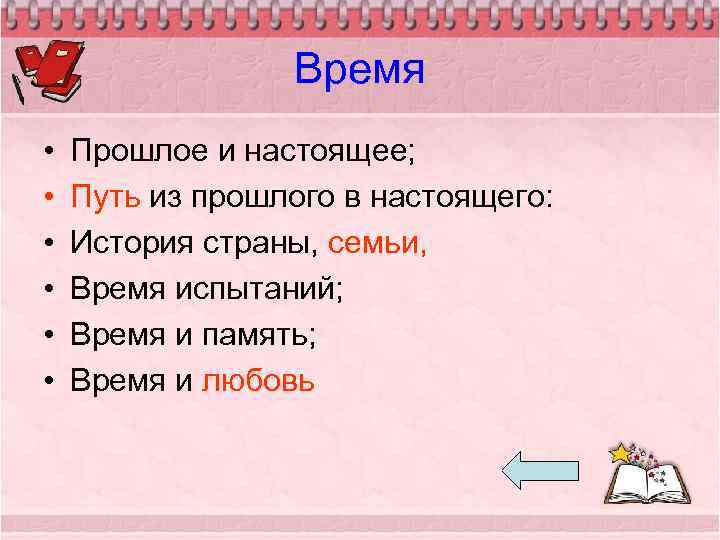 Время

• Прошлое и настоящее;
• Путь из прошлого в настоящего:
• История страны, семьи,
• Время испытаний;
• Время и память;
• Время и любовь